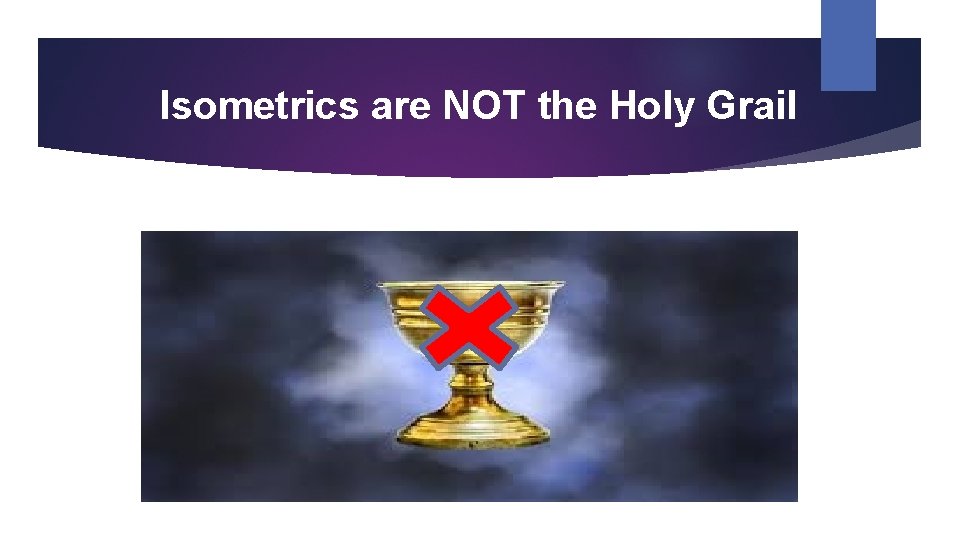 Isometrics are NOT the Holy Grail